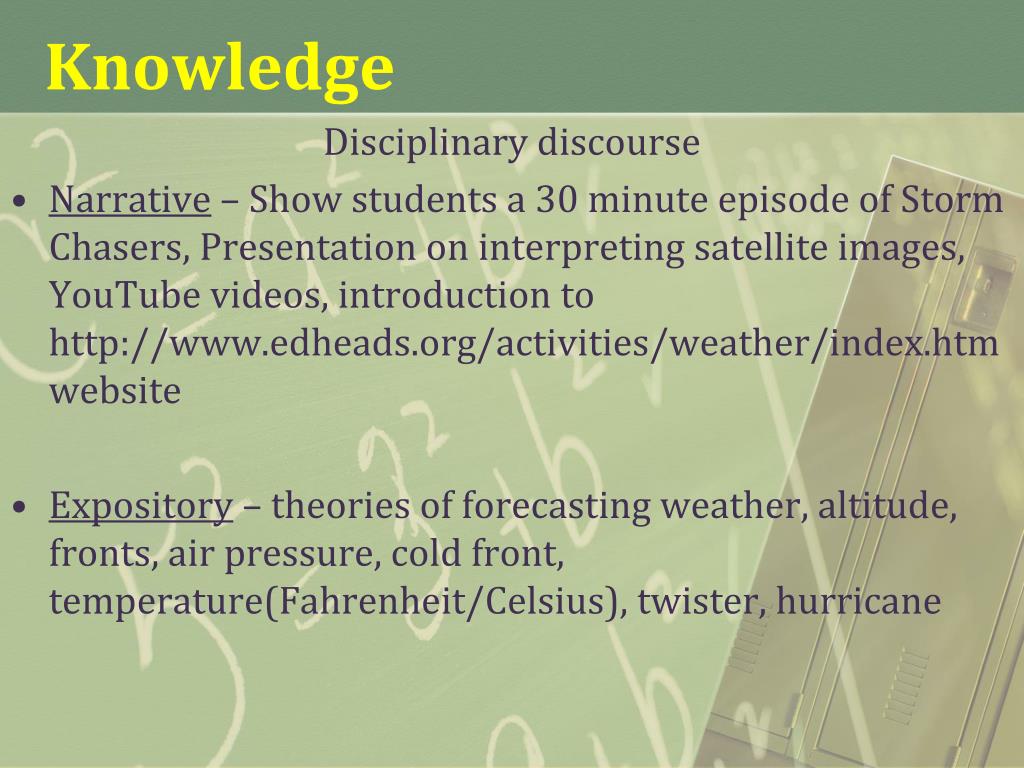 Knowledge

Disciplinary discourse

• Narrative – Show students a 30 minute episode of Storm Chasers, Presentation on interpreting satellite images, YouTube videos, introduction to http://www.edheads.org/activities/weather/index.htm website

• Expository – theories of forecasting weather, altitude, fronts, air pressure, cold front, temperature(Fahrenheit/Celsius), twister, hurricane